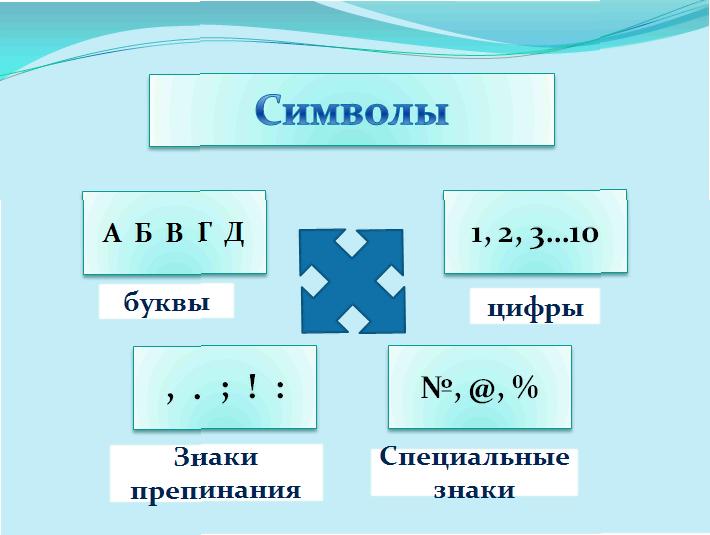 Символы

А Б В Г Д

буквы

1, 2, 3...10

цифры

, . ; ! :

Знаки препинания

№, @, %

Специальные знаки